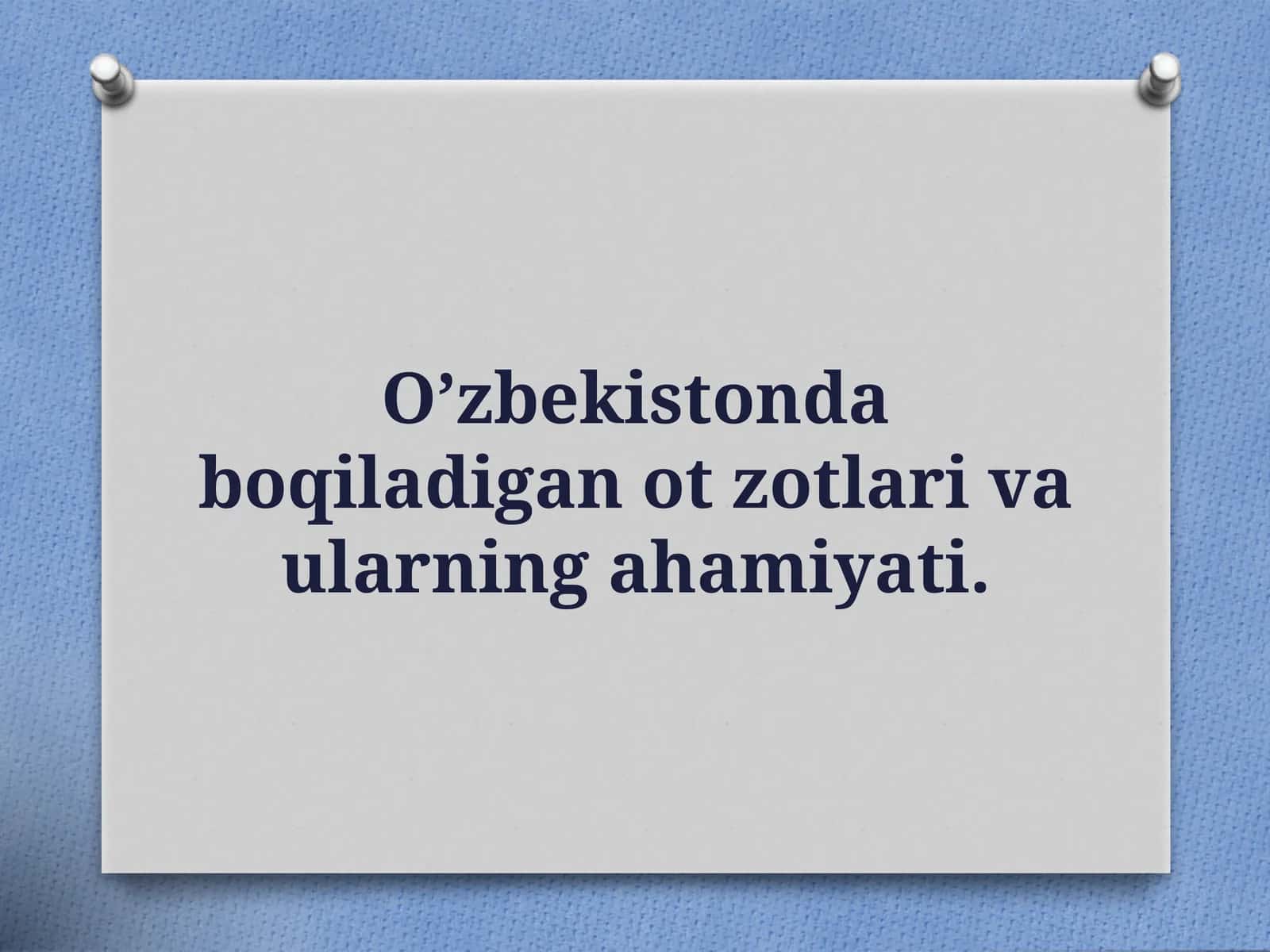 O’zbekistonda boqiladigan ot zotlari va ularning ahamiyati.